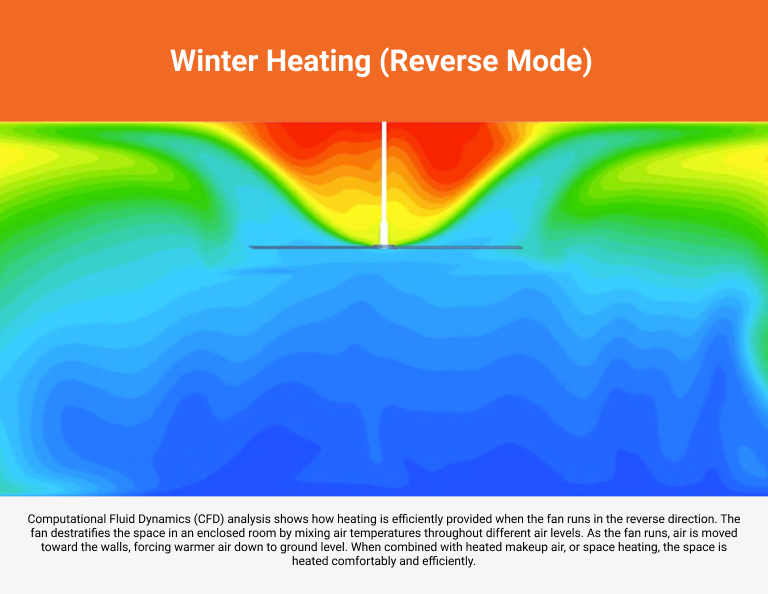 Winter Heating (Reverse Mode)

Computational Fluid Dynamics (CFD) analysis shows how heating is efficiently provided when the fan runs in the reverse direction. The fan destratifies the space in an enclosed room by mixing air temperatures throughout different air levels. As the fan runs, air is moved toward the walls, forcing warmer air down to ground level. When combined with heated makeup air, or space heating, the space is heated comfortably and efficiently.